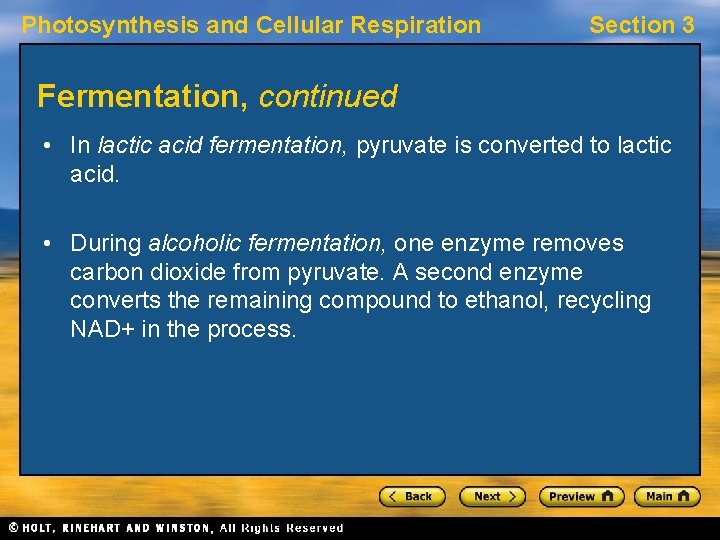 Photosynthesis and Cellular Respiration Section 3

Fermentation, continued

• In lactic acid fermentation, pyruvate is converted to lactic acid.

• During alcoholic fermentation, one enzyme removes carbon dioxide from pyruvate. A second enzyme converts the remaining compound to ethanol, recycling NAD+ in the process.

< Back Next > Preview Main

© HOLT, RINEHART AND WINSTON, All Rights Reserved